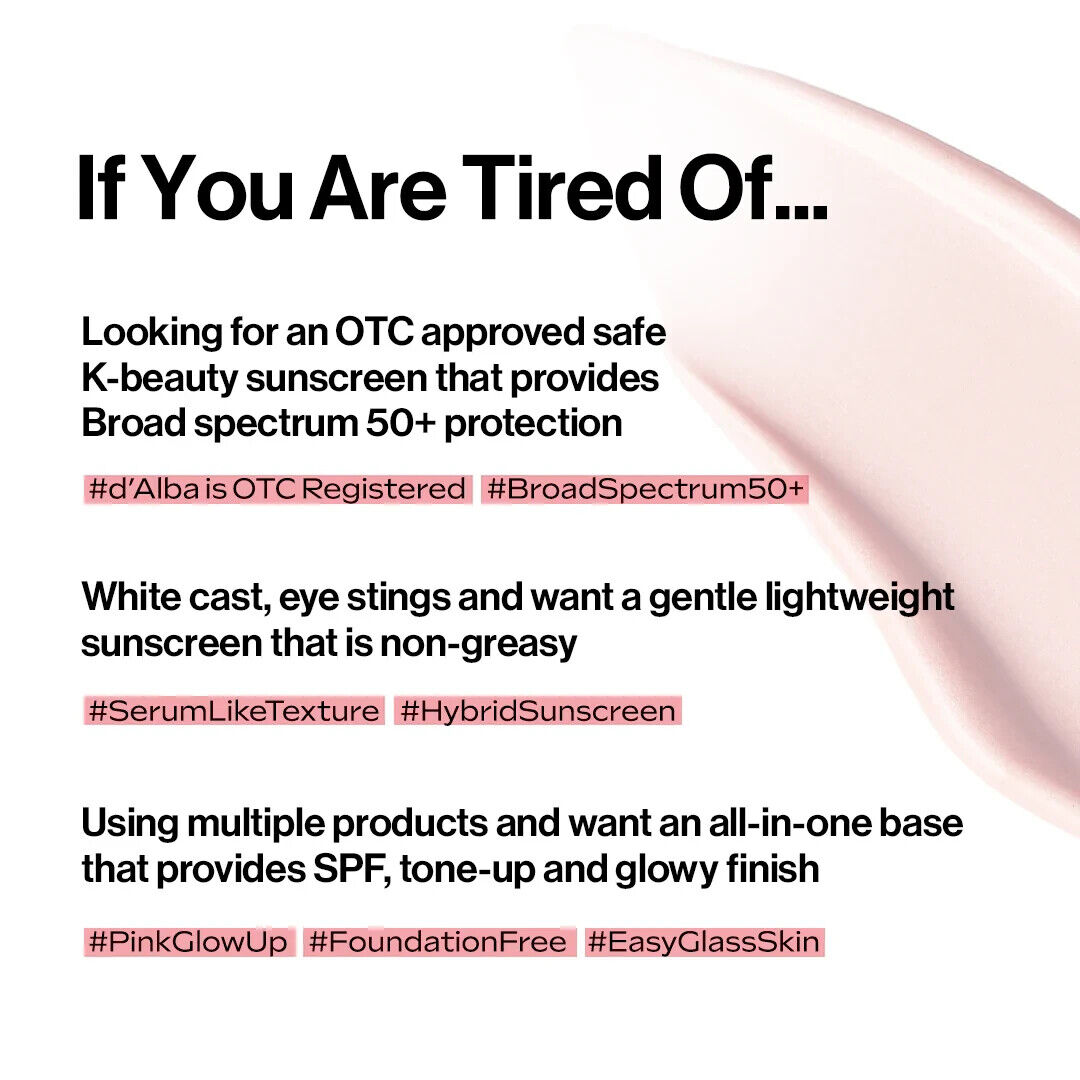 If You Are Tired Of...

Looking for an OTC approved safe K-beauty sunscreen that provides Broad spectrum 50+ protection

#d'Alba is OTC Registered #BroadSpectrum50+

White cast, eye stings and want a gentle lightweight sunscreen that is non-greasy

#SerumLikeTexture #HybridSunscreen

Using multiple products and want an all-in-one base that provides SPF, tone-up and glowy finish

#PinkGlowUp #FoundationFree #EasyGlassSkin